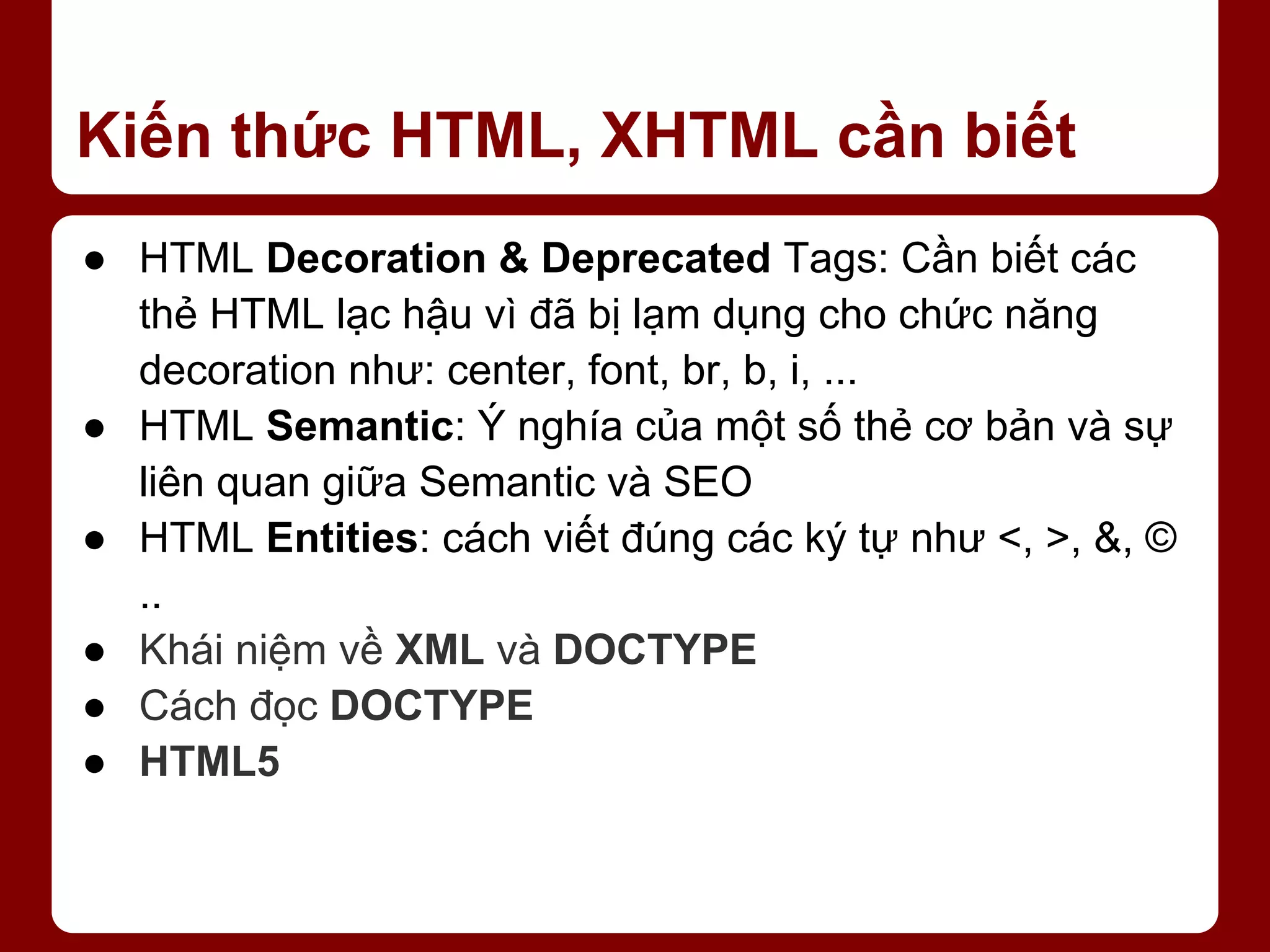 Kiến thức HTML, XHTML cần biết

● HTML Decoration & Deprecated Tags: Cần biết các thẻ HTML lạc hậu vì đã bị lạm dụng cho chức năng decoration như: center, font, br, b, i, ...
● HTML Semantic: Ý nghĩa của một số thẻ cơ bản và sự liên quan giữa Semantic và SEO
● HTML Entities: cách viết đúng các ký tự như <, >, &, © ..
● Khái niệm về XML và DOCTYPE
● Cách đọc DOCTYPE
● HTML5